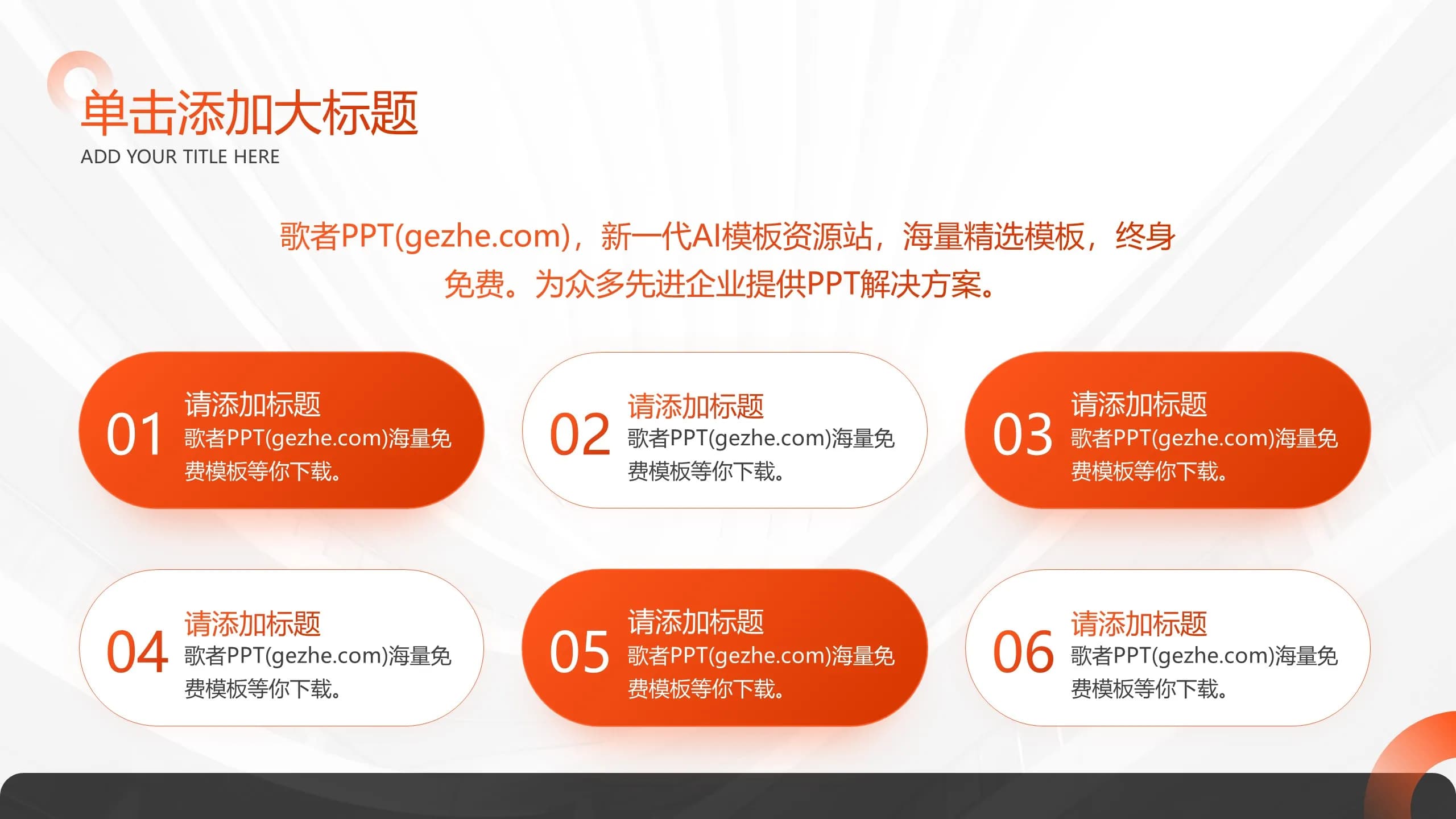 单击添加大标题
ADD YOUR TITLE HERE

歌者PPT(gezhe.com)，新一代AI模板资源站，海量精选模板，终身免费。为众多先进企业提供PPT解决方案。

01
请添加标题
歌者PPT(gezhe.com)海量免费模板等你下载。

02
请添加标题
歌者PPT(gezhe.com)海量免费模板等你下载。

03
请添加标题
歌者PPT(gezhe.com)海量免费模板等你下载。

04
请添加标题
歌者PPT(gezhe.com)海量免费模板等你下载。

05
请添加标题
歌者PPT(gezhe.com)海量免费模板等你下载。

06
请添加标题
歌者PPT(gezhe.com)海量免费模板等你下载。